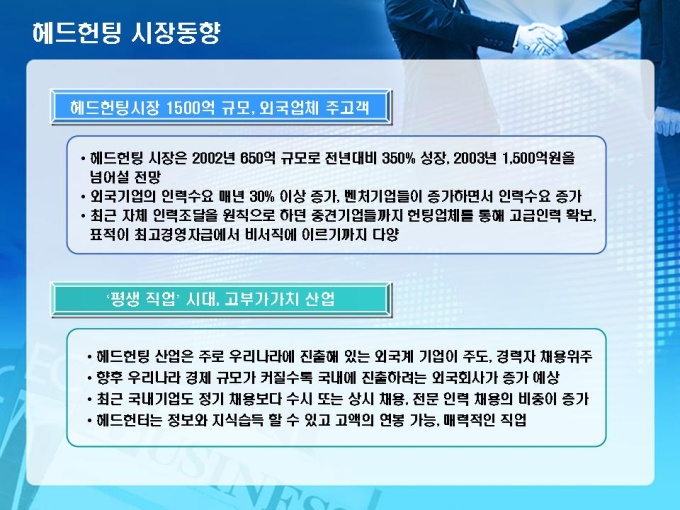 헤드헌팅 시장동향

헤드헌팅시장 1500억 규모, 외국업체 주고객

• 헤드헌팅 시장은 2002년 650억 규모로 전년대비 350% 성장, 2003년 1,500억원을 넘어설 전망
• 외국기업의 인력수요 매년 30% 이상 증가, 벤처기업들이 증가하면서 인력수요 증가
• 최근 자체 인력조달을 원칙으로 하던 중견기업들까지 헌팅업체를 통해 고급인력 확보, 표적이 최고경영자급에서 비서직에 이르기까지 다양

'평생 직업' 시대, 고부가가치 산업

• 헤드헌팅 산업은 주로 우리나라에 진출해 있는 외국계 기업이 주도, 경력자 채용위주
• 향후 우리나라 경제 규모가 커질수록 국내에 진출하려는 외국회사가 증가 예상
• 최근 국내기업도 정기 채용보다 수시 또는 상시 채용, 전문 인력 채용의 비중이 증가
• 헤드헌터는 정보와 지식습득 할 수 있고 고액의 연봉 가능, 매력적인 직업

BUSINESS